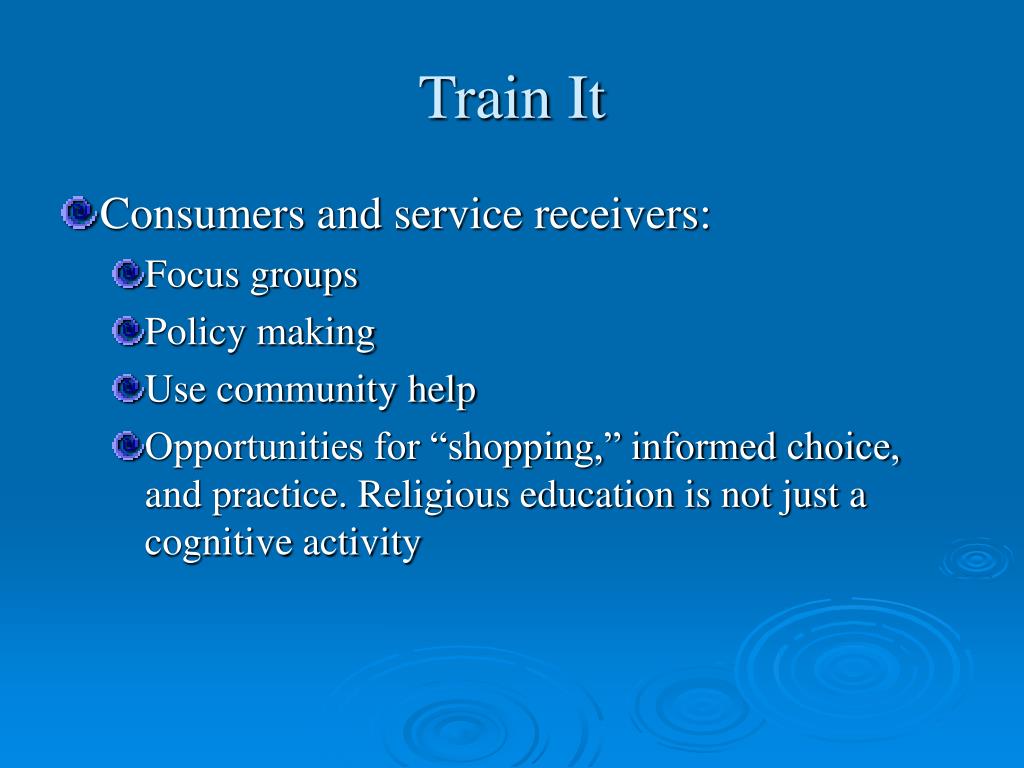 Train It

Consumers and service receivers:

Focus groups

Policy making

Use community help

Opportunities for “shopping,” informed choice, and practice. Religious education is not just a cognitive activity